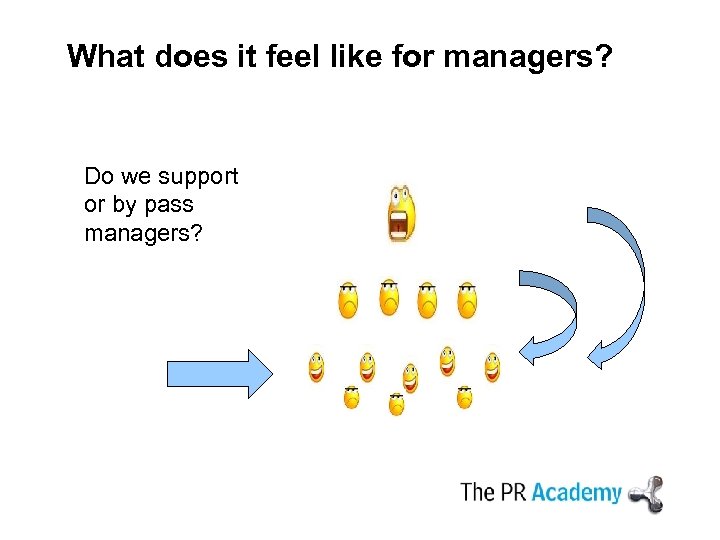 What does it feel like for managers?

Do we support or by pass managers?

The PR Academy